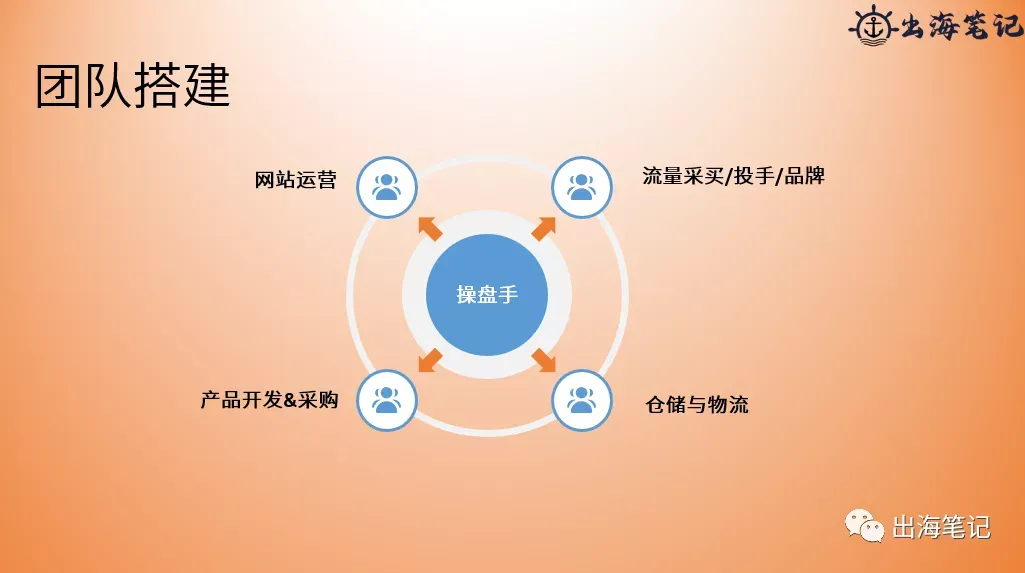 出海笔记

团队搭建

网站运营

流量采买/投手/品牌

操盘手

产品开发&采购

仓储与物流

出海笔记